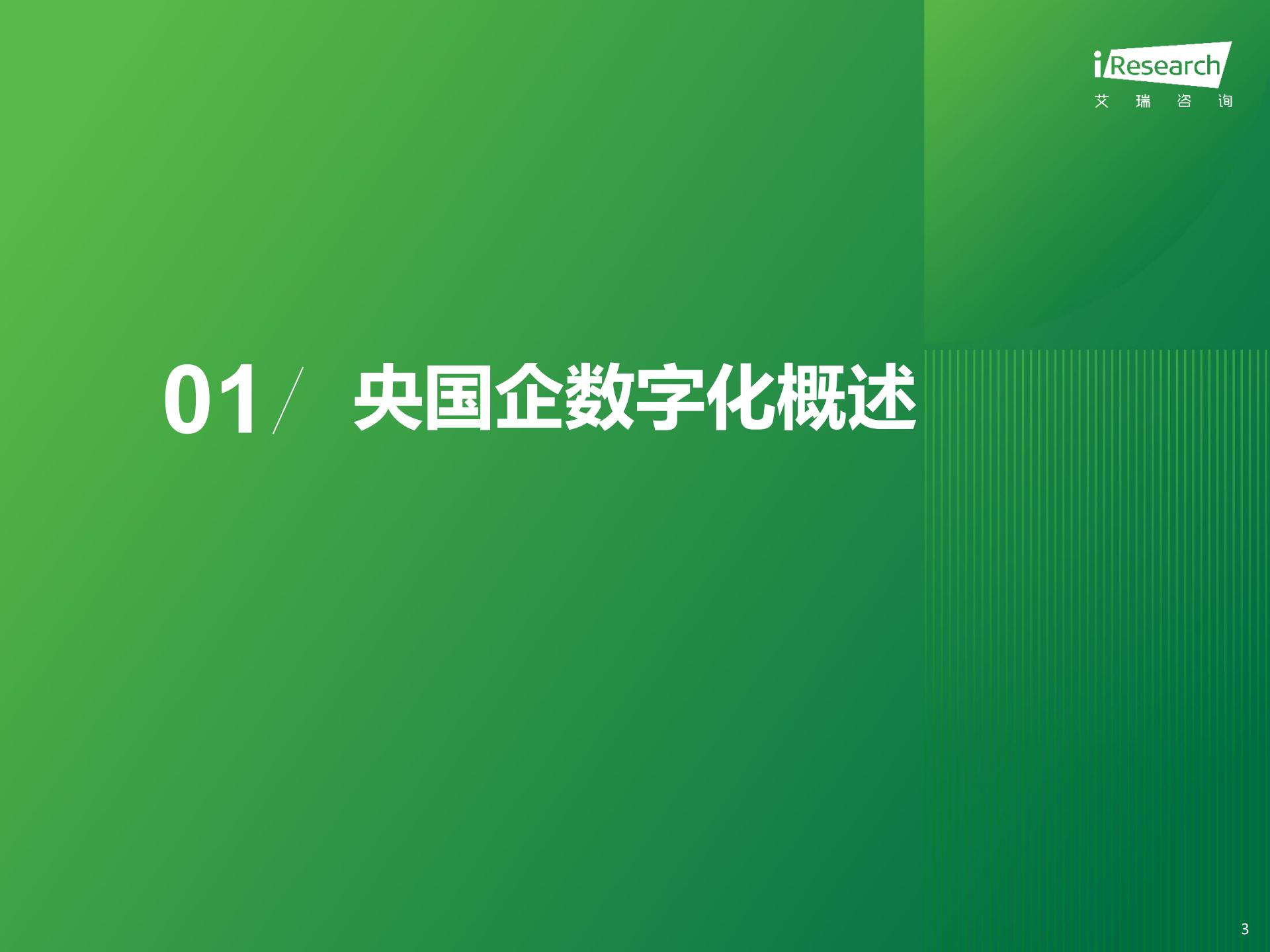 iResearch
艾 瑞 咨 询

01/ 央国企数字化概述

3